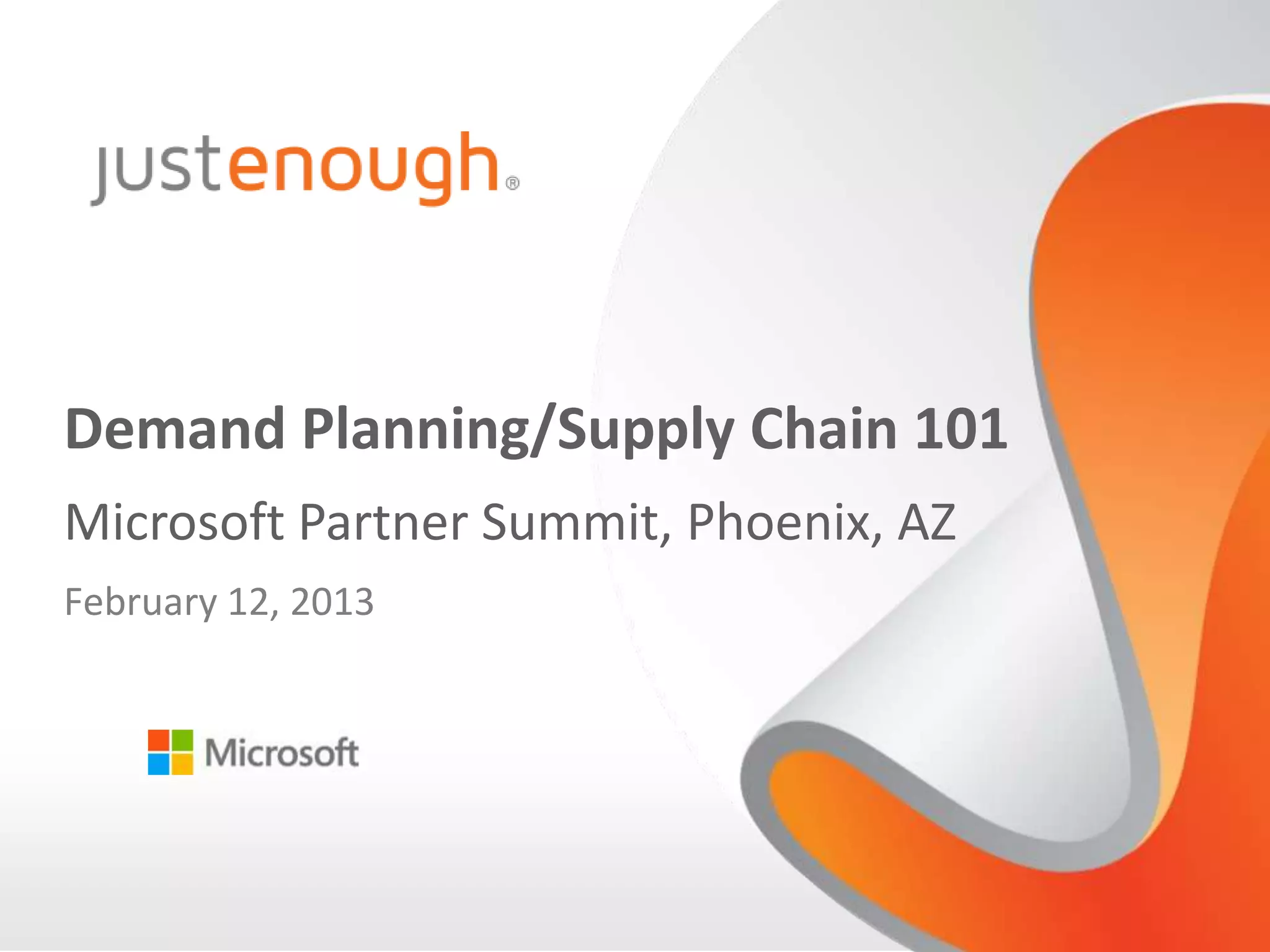 justenough®

Demand Planning/Supply Chain 101

Microsoft Partner Summit, Phoenix, AZ

February 12, 2013

Microsoft